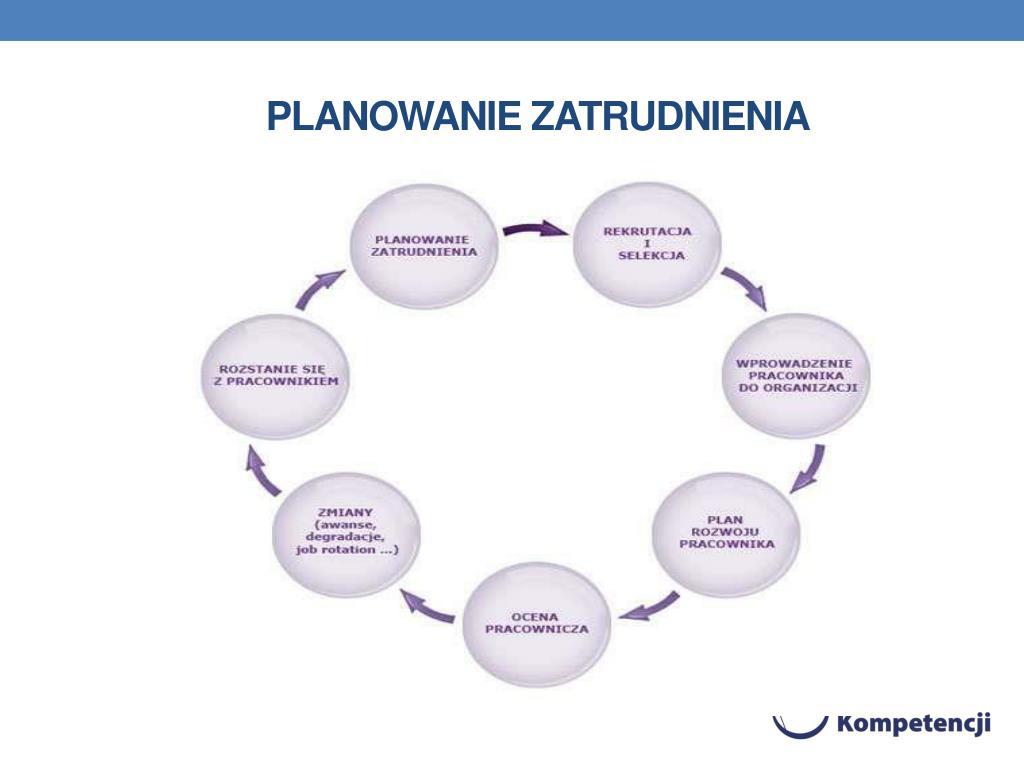 PLANOWANIE ZATRUDNIENIA

PLANOWANIE ZATRUDNIENIA

REKRUTACJA I SELEKCJA

WPROWADZENIE PRACOWNIKA DO ORGANIZACJI

PLAN ROZWOJU PRACOWNIKA

OCENA PRACOWNICZA

ZMIANY (awanse, degradacje, job rotation ...)

ROZSTANIE SIĘ Z PRACOWNIKIEM

Kompetencji